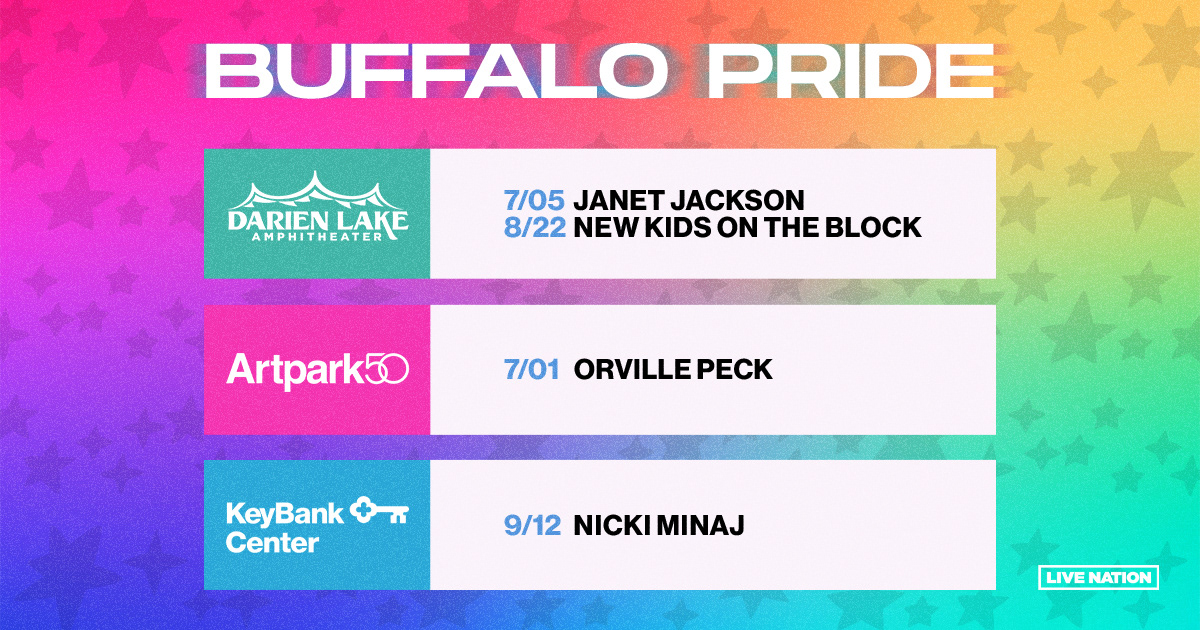 BUFFALO PRIDE

DARIEN LAKE AMPHITHEATER

7/05 JANET JACKSON
8/22 NEW KIDS ON THE BLOCK

Artpark50

7/01 ORVILLE PECK

KeyBank Center

9/12 NICKI MINAJ

LIVE NATION